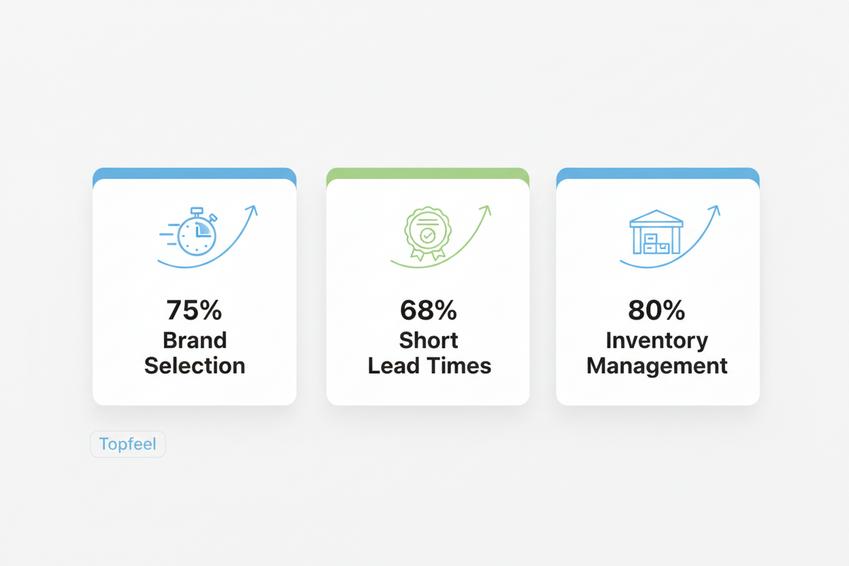 75%
Brand Selection

68%
Short Lead Times

80%
Inventory Management

Topfeel